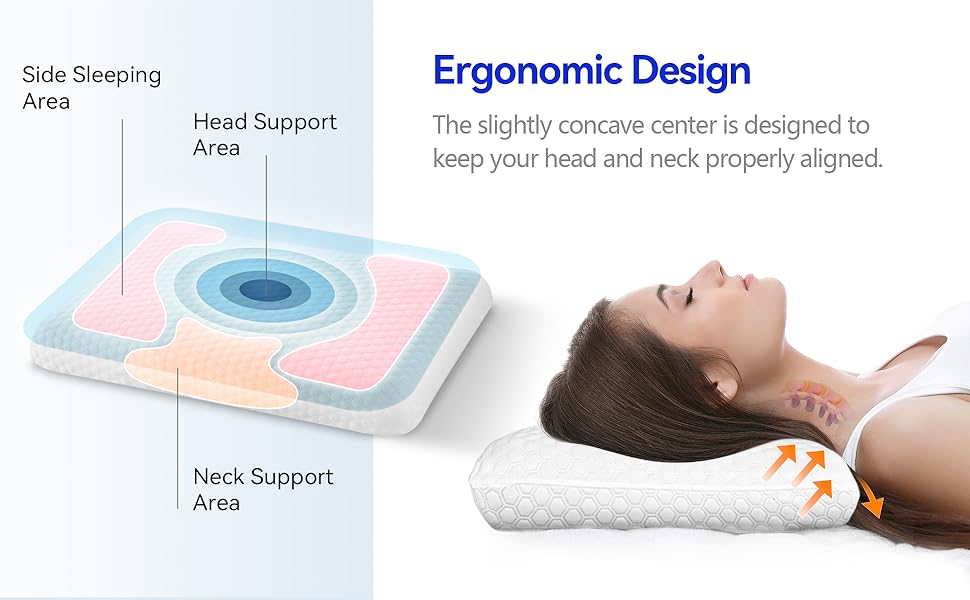 Side Sleeping Area

Head Support Area

Neck Support Area

Ergonomic Design

The slightly concave center is designed to keep your head and neck properly aligned.